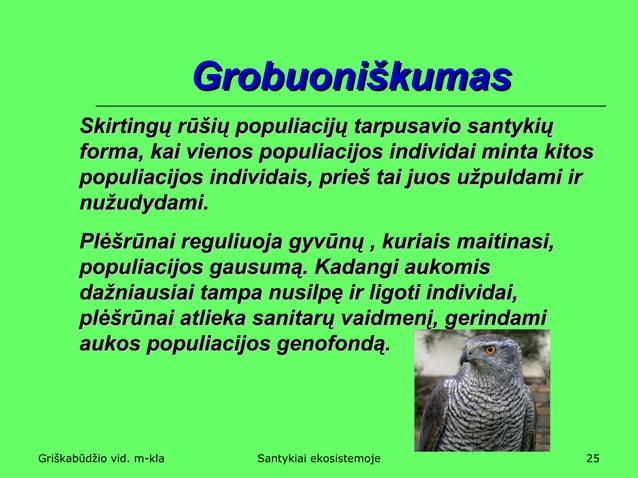 Grobuoniškumas

Skirtingų rūšių populiacijų tarpusavio santykių forma, kai vienos populiacijos individai minta kitos populiacijos individais, prieš tai juos užpuldami ir nužudydami.

Plėšrūnai reguliuoja gyvūnų , kuriais maitinasi, populiacijos gausumą. Kadangi aukomis dažniausiai tampa nusilpę ir ligoti individai, plėšrūnai atlieka sanitarų vaidmenį, gerindami aukos populiacijos genofondą.

Griškabūdžio vid. m-kla

Santykiai ekosistemoje

25